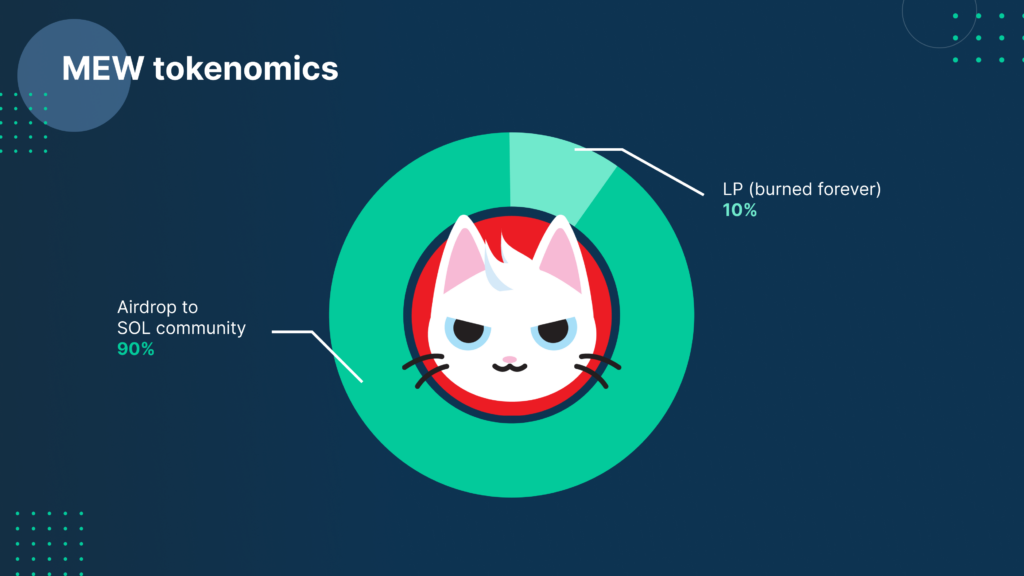 MEW tokenomics

LP (burned forever)
10%

Airdrop to
SOL community
90%